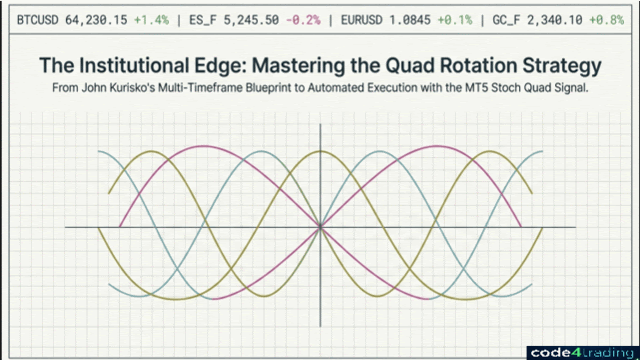 BTCUSD 64,230.15 +1.4% | ES_F 5,245.50 -0.2% | EURUSD 1.0845 +0.1% | GC_F 2,340.10 +0.8%

The Institutional Edge: Mastering the Quad Rotation Strategy

From John Kurisko's Multi-Timeframe Blueprint to Automated Execution with the MT5 Stoch Quad Signal.

code4trading